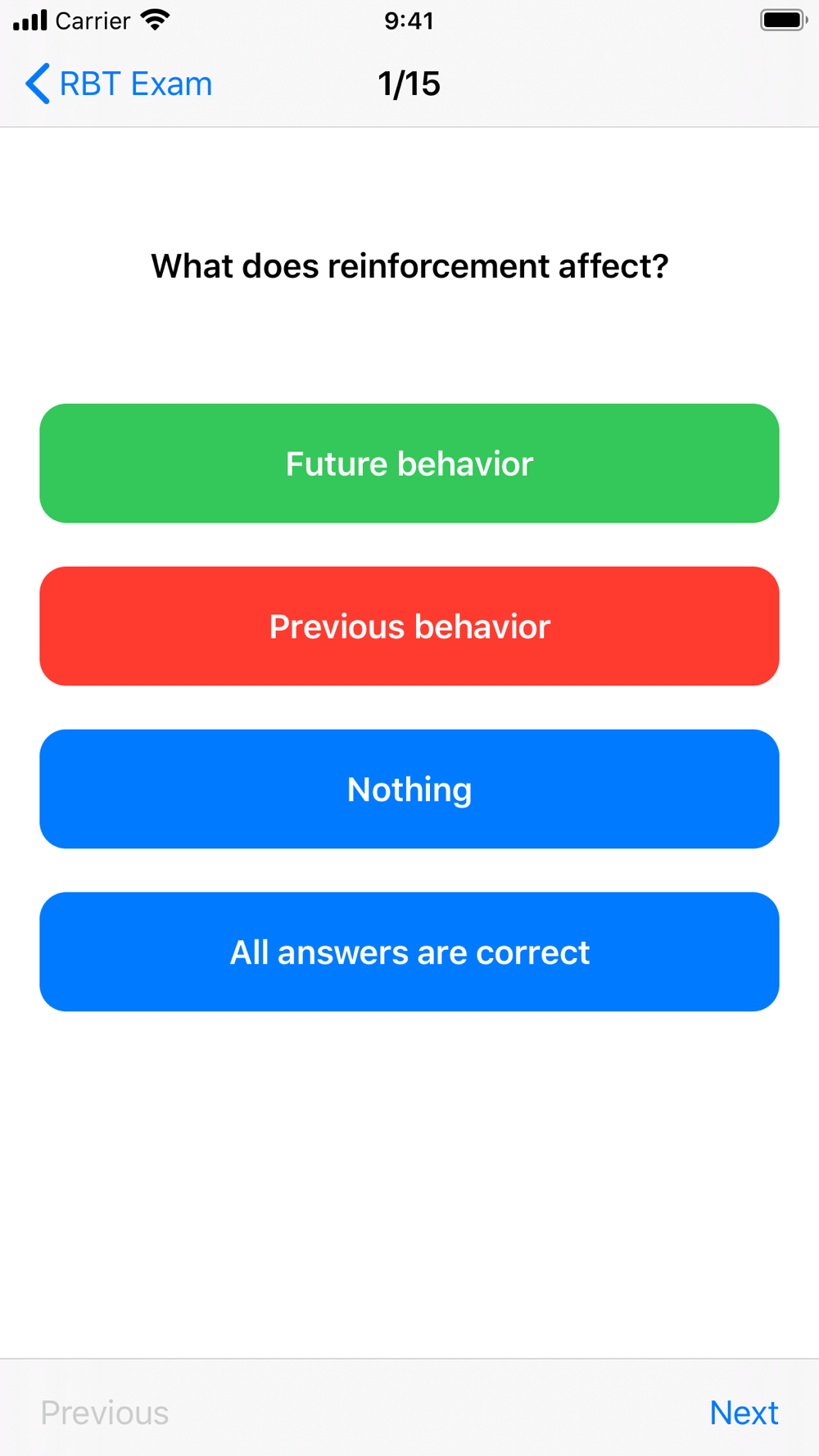 Carrier 9:41

RBT Exam 1/15

What does reinforcement affect?

Future behavior

Previous behavior

Nothing

All answers are correct

Previous Next